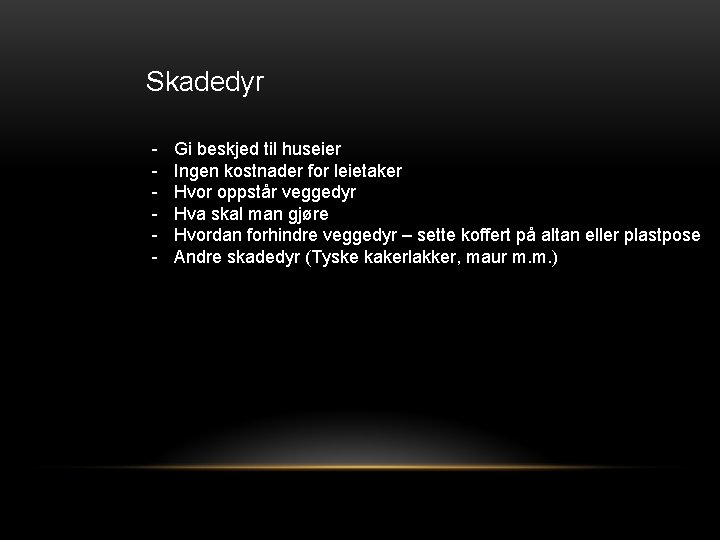 Skadedyr

- Gi beskjed til huseier
- Ingen kostnader for leietaker
- Hvor oppstår veggedyr
- Hva skal man gjøre
- Hvordan forhindre veggedyr – sette koffert på altan eller plastpose
- Andre skadedyr (Tyske kakerlakker, maur m.m.)